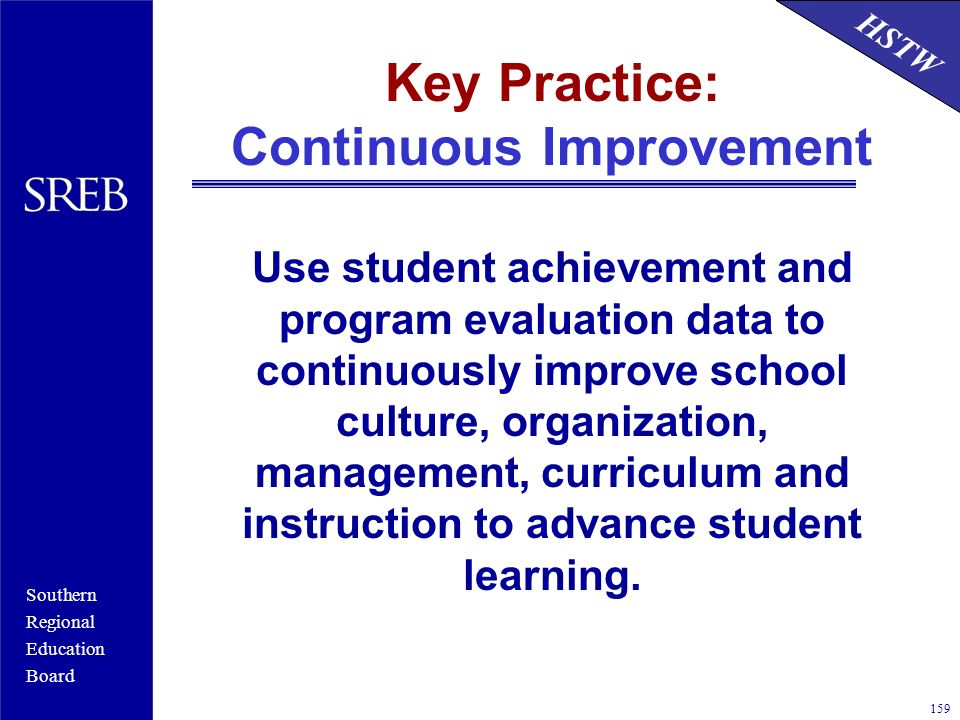 HSTW

Key Practice:
Continuous Improvement

SREB

Use student achievement and program evaluation data to continuously improve school culture, organization, management, curriculum and instruction to advance student learning.

Southern
Regional
Education
Board

159